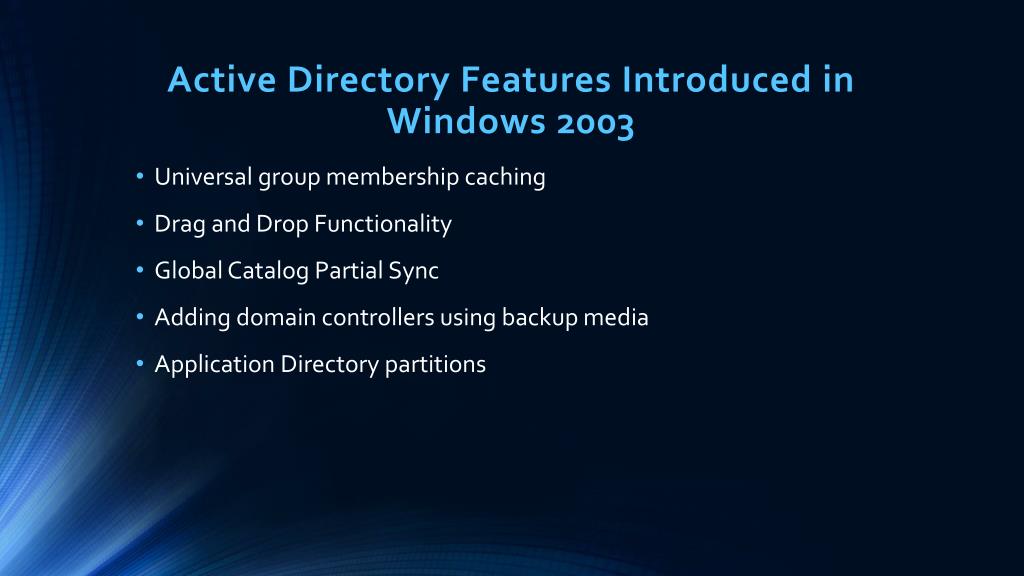 Active Directory Features Introduced in Windows 2003

• Universal group membership caching
• Drag and Drop Functionality
• Global Catalog Partial Sync
• Adding domain controllers using backup media
• Application Directory partitions